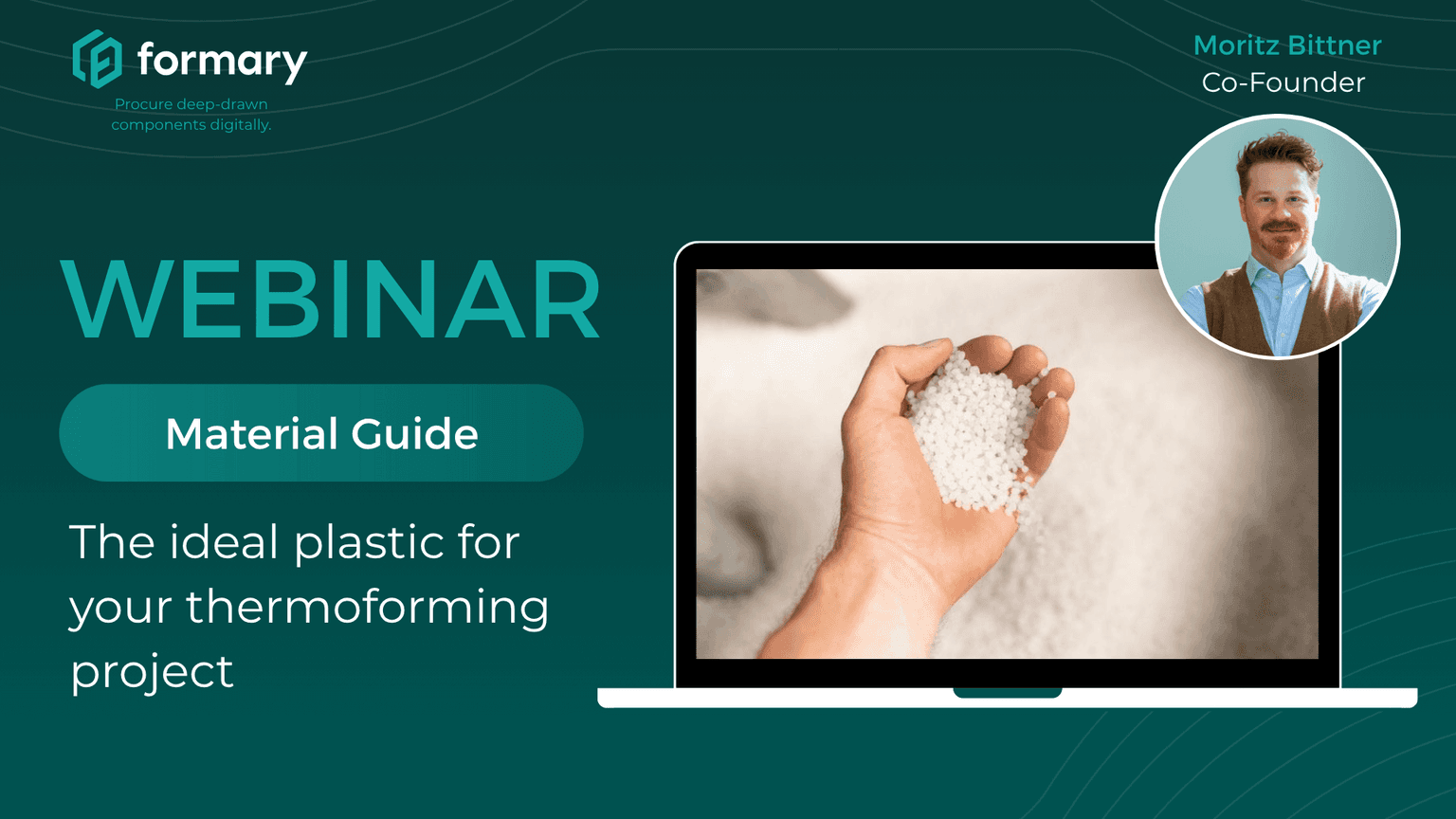 formary
Procure deep-drawn components digitally.

Moritz Bittner
Co-Founder

WEBINAR

Material Guide

The ideal plastic for your thermoforming project